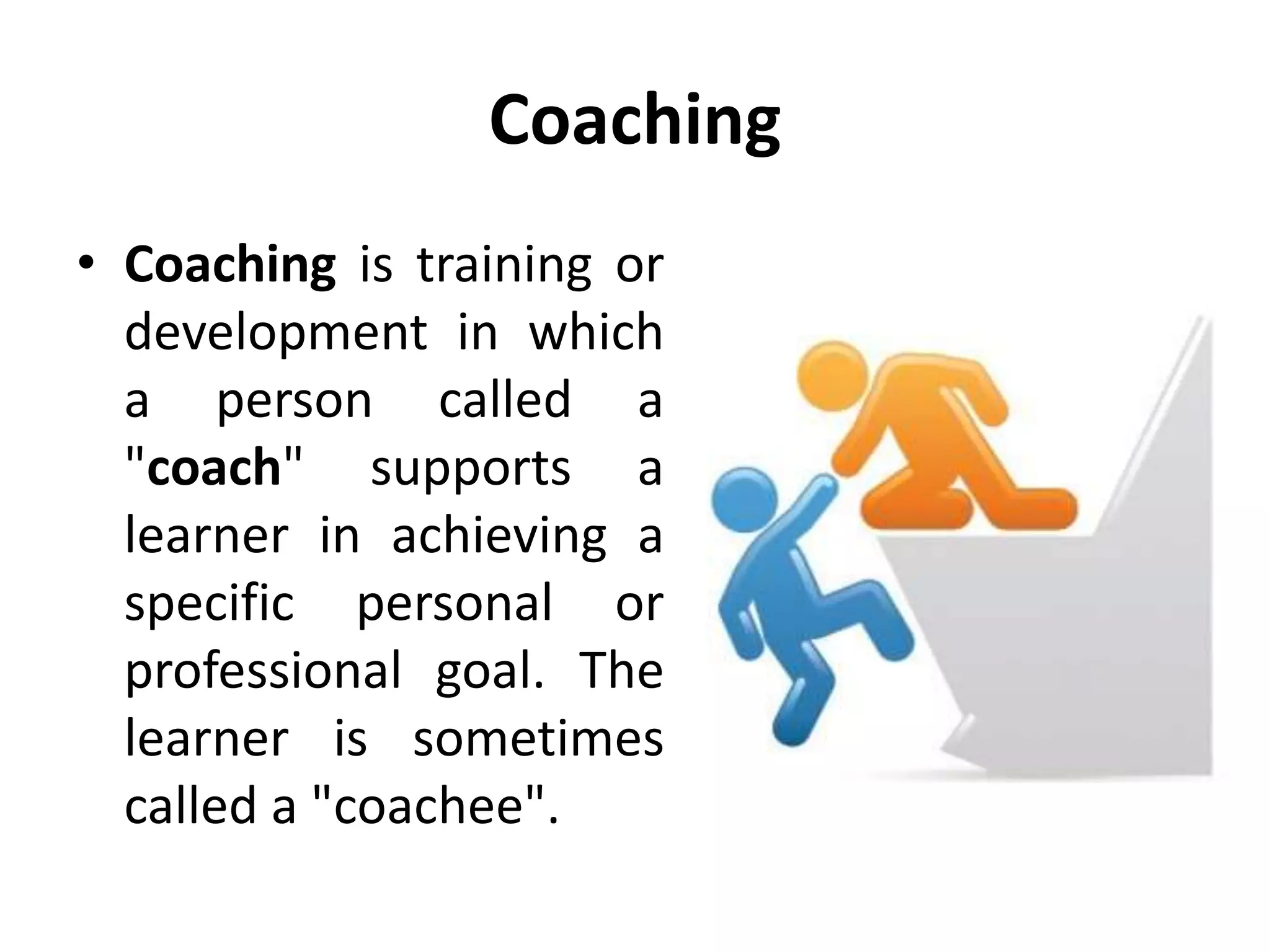 Coaching

• Coaching is training or development in which a person called a "coach" supports a learner in achieving a specific personal or professional goal. The learner is sometimes called a "coachee".